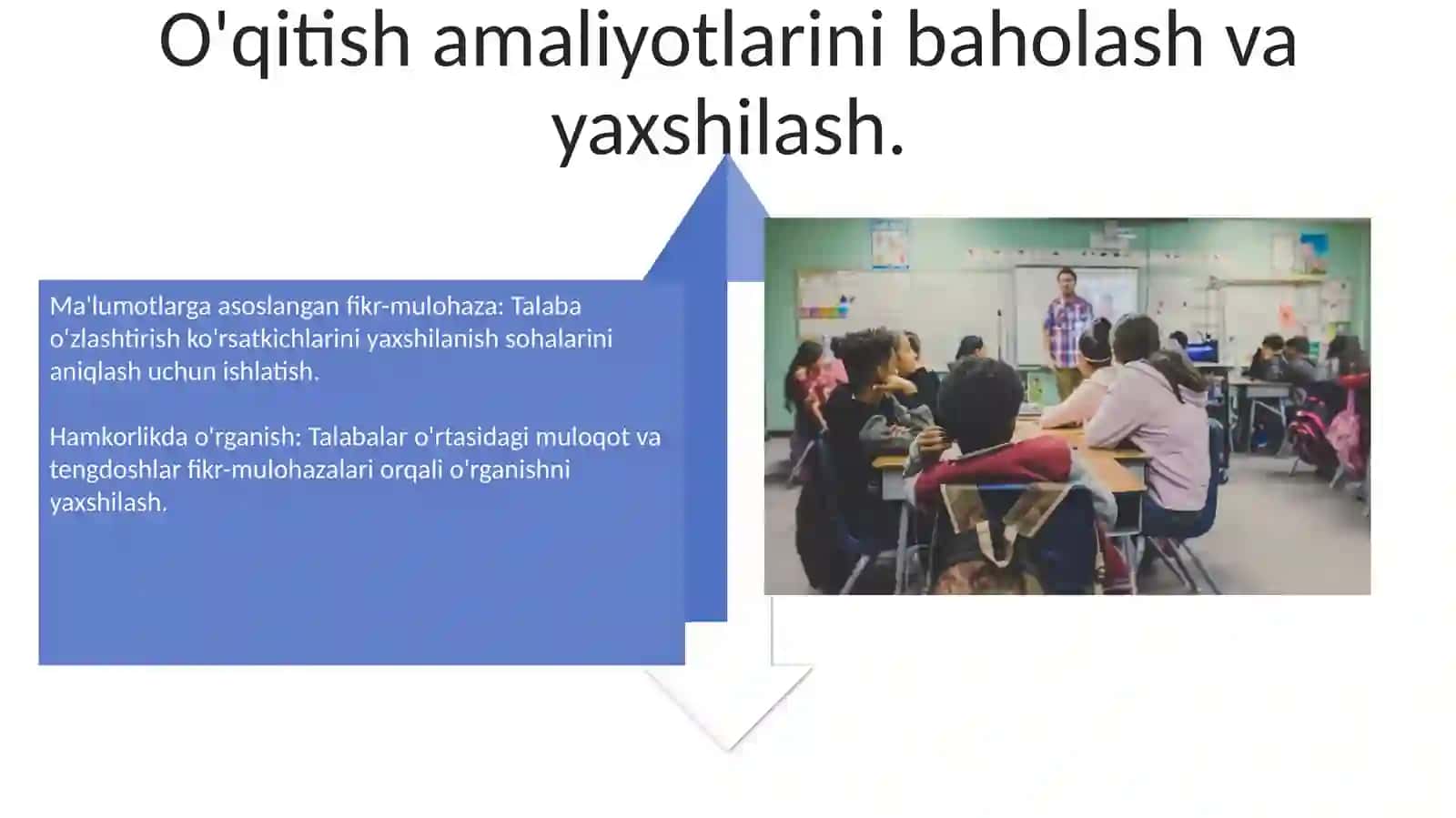 O'qitish amaliyotlarini baholash va yaxshilash.

Ma'lumotlarga asoslangan fikr-mulohaza: Talaba o'zlashtirish ko'rsatkichlarini yaxshilanish sohalarini aniqlash uchun ishlatish.

Hamkorlikda o'rganish: Talabalar o'rtasidagi muloqot va tengdoshlar fikr-mulohazalari orqali o'rganishni yaxshilash.